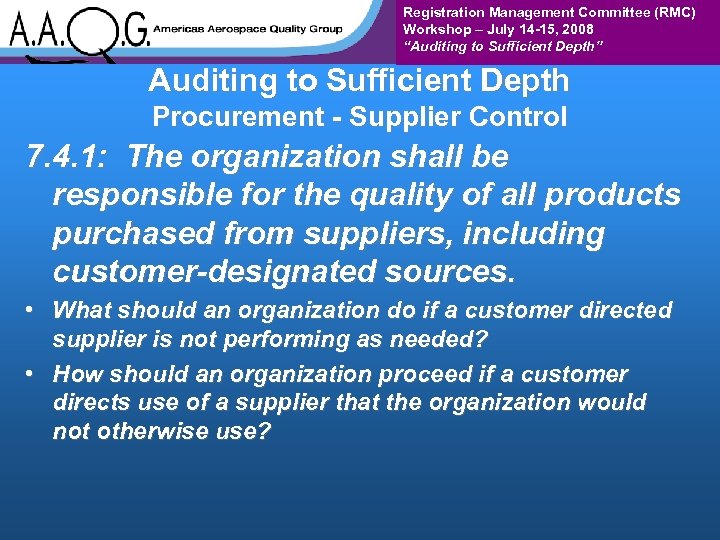 A.A.Q.G. Americas Aerospace Quality Group

Registration Management Committee (RMC)
Workshop – July 14-15, 2008
"Auditing to Sufficient Depth"

Auditing to Sufficient Depth
Procurement - Supplier Control

7.4.1: The organization shall be responsible for the quality of all products purchased from suppliers, including customer-designated sources.

• What should an organization do if a customer directed supplier is not performing as needed?
• How should an organization proceed if a customer directs use of a supplier that the organization would not otherwise use?